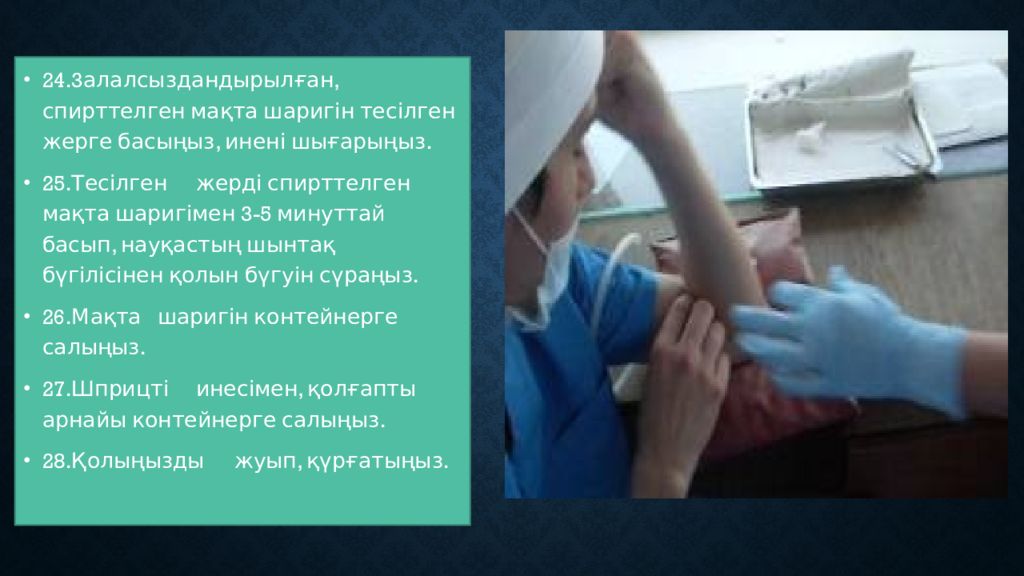 • 24.Залалсыздандырылған, спирттелген мақта шаригін тесілген жерге басыңыз, инені шығарыңыз.

• 25.Тесілген жерді спирттелген мақта шаригімен 3-5 минуттай басып, науқастың шынтақ бүгілісінен қолын бүгуін сұраңыз.

• 26.Мақта шаригін контейнерге салыңыз.

• 27.Шприцті инесімен, қолғапты арнайы контейнерге салыңыз.

• 28.Қолыңызды жуып, құрғатыңыз.